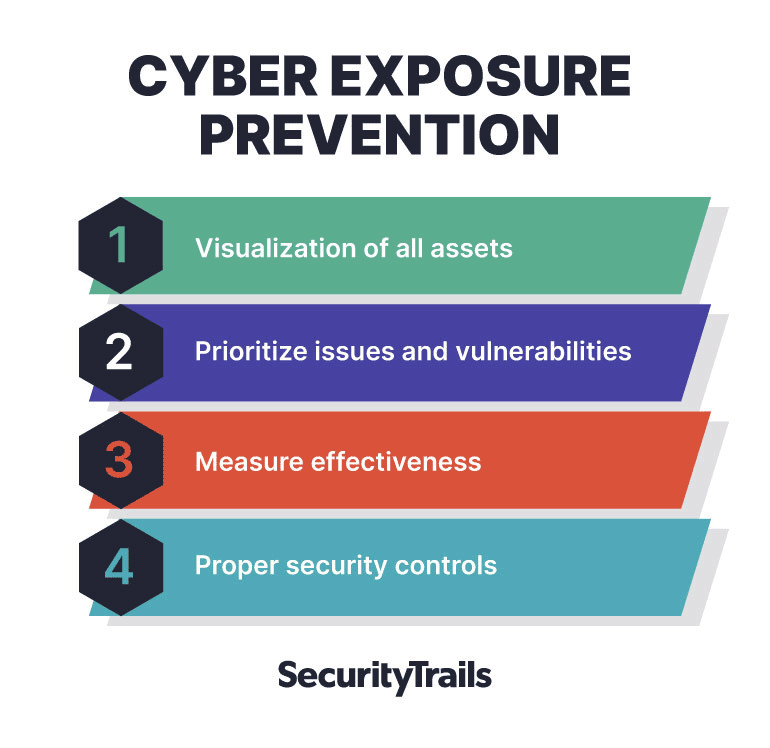 CYBER EXPOSURE PREVENTION

1 Visualization of all assets

2 Prioritize issues and vulnerabilities

3 Measure effectiveness

4 Proper security controls

SecurityTrails